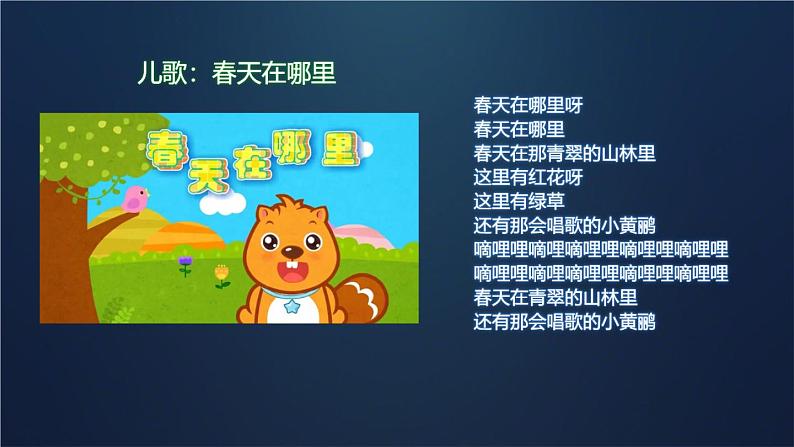 儿歌：春天在哪里

春天在哪里

春天在哪里呀
春天在哪里
春天在那青翠的山林里
这里有红花呀
这里有绿草
还有那会唱歌的小黄鹂
嘀哩哩嘀哩嘀哩哩嘀哩哩嘀哩哩
嘀哩哩嘀哩嘀哩哩嘀哩哩嘀哩哩
春天在青翠的山林里
还有那会唱歌的小黄鹂